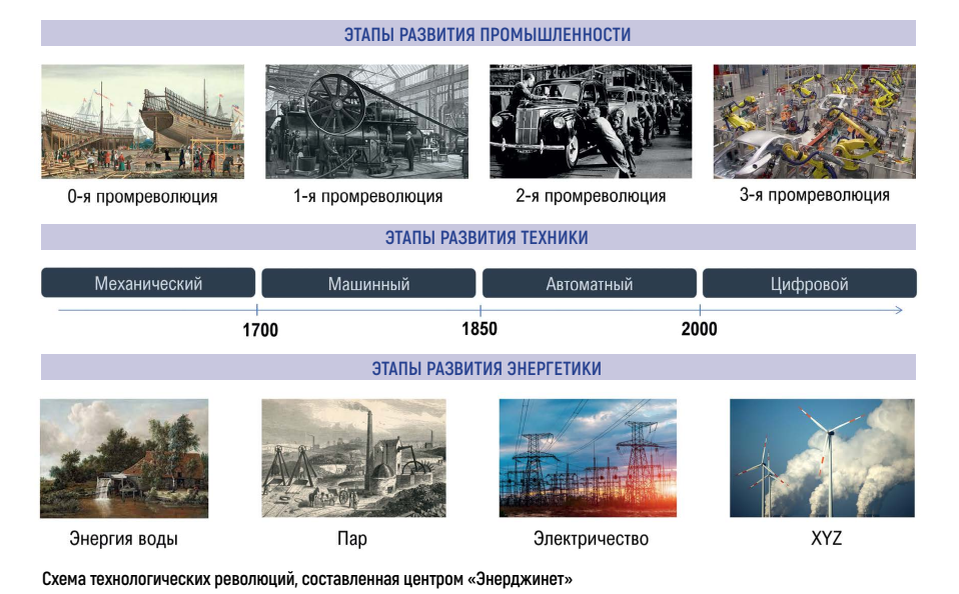 ЭТАПЫ РАЗВИТИЯ ПРОМЫШЛЕННОСТИ

0-я промреволюция

1-я промреволюция

2-я промреволюция

3-я промреволюция

ЭТАПЫ РАЗВИТИЯ ТЕХНИКИ

Механический

Машинный

Автоматный

Цифровой

1700

1850

2000

ЭТАПЫ РАЗВИТИЯ ЭНЕРГЕТИКИ

Энергия воды

Пар

Электричество

XYZ

Схема технологических революций, составленная центром «Энерджинет»